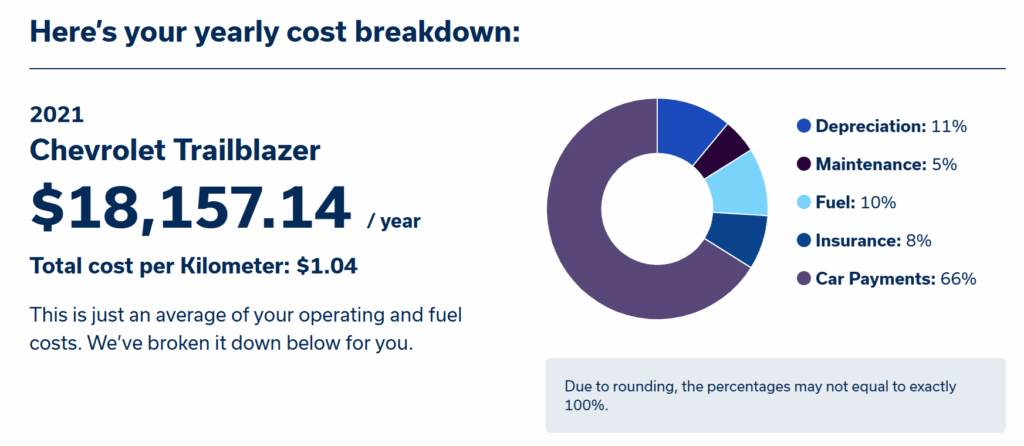 Here's your yearly cost breakdown:

2021
Chevrolet Trailblazer
$18,157.14 / year

Total cost per Kilometer: $1.04

This is just an average of your operating and fuel costs. We've broken it down below for you.

Depreciation: 11%
Maintenance: 5%
Fuel: 10%
Insurance: 8%
Car Payments: 66%

Due to rounding, the percentages may not equal to exactly 100%.